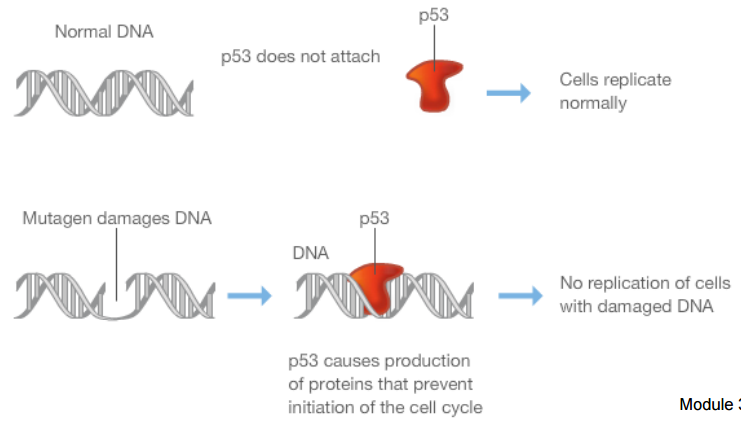 Normal DNA

p53 does not attach

p53

Cells replicate normally

Mutagen damages DNA

DNA

p53

No replication of cells with damaged DNA

p53 causes production of proteins that prevent initiation of the cell cycle

Module 3